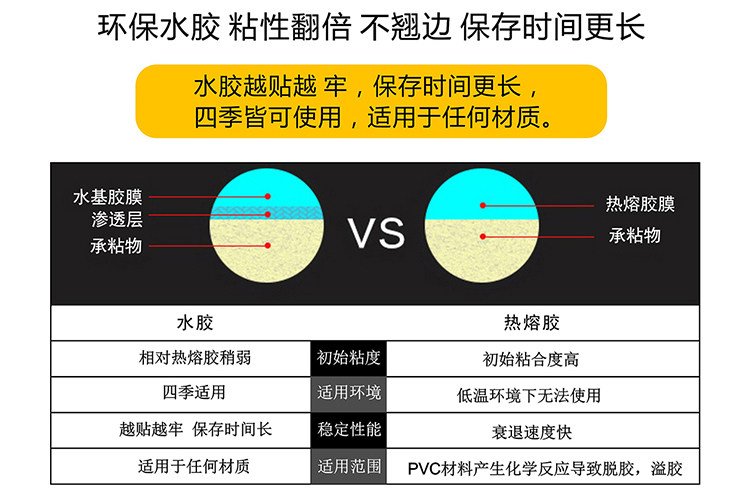 环保水胶 粘性翻倍 不翘边 保存时间更长

水胶越贴越 牢，保存时间更长，
四季皆可使用，适用于任何材质。

水基胶膜
渗透层
承粘物

VS

热熔胶膜
承粘物

| 水胶 | | 热熔胶 |
|---|---|---|
| 相对热熔胶稍弱 | 初始粘度 | 初始粘合度高 |
| 四季适用 | 适用环境 | 低温环境下无法使用 |
| 越贴越牢 保存时间长 | 稳定性能 | 衰退速度快 |
| 适用于任何材质 | 适用范围 | PVC材料产生化学反应导致脱胶，溢胶 |